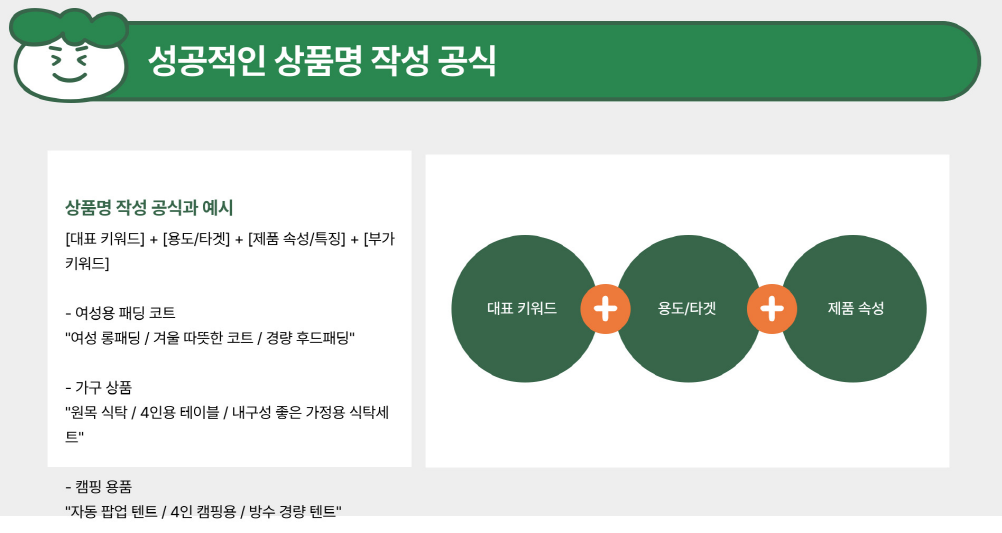 성공적인 상품명 작성 공식

상품명 작성 공식과 예시

[대표 키워드] + [용도/타겟] + [제품 속성/특징] + [부가 키워드]

- 여성용 패딩 코트
"여성 롱패딩 / 겨울 따뜻한 코트 / 경량 후드패딩"

- 가구 상품
"원목 식탁 / 4인용 테이블 / 내구성 좋은 가정용 식탁세트"

- 캠핑 용품
"자동 팝업 텐트 / 4인 캠핑용 / 방수 경량 텐트"

대표 키워드 + 용도/타겟 + 제품 속성